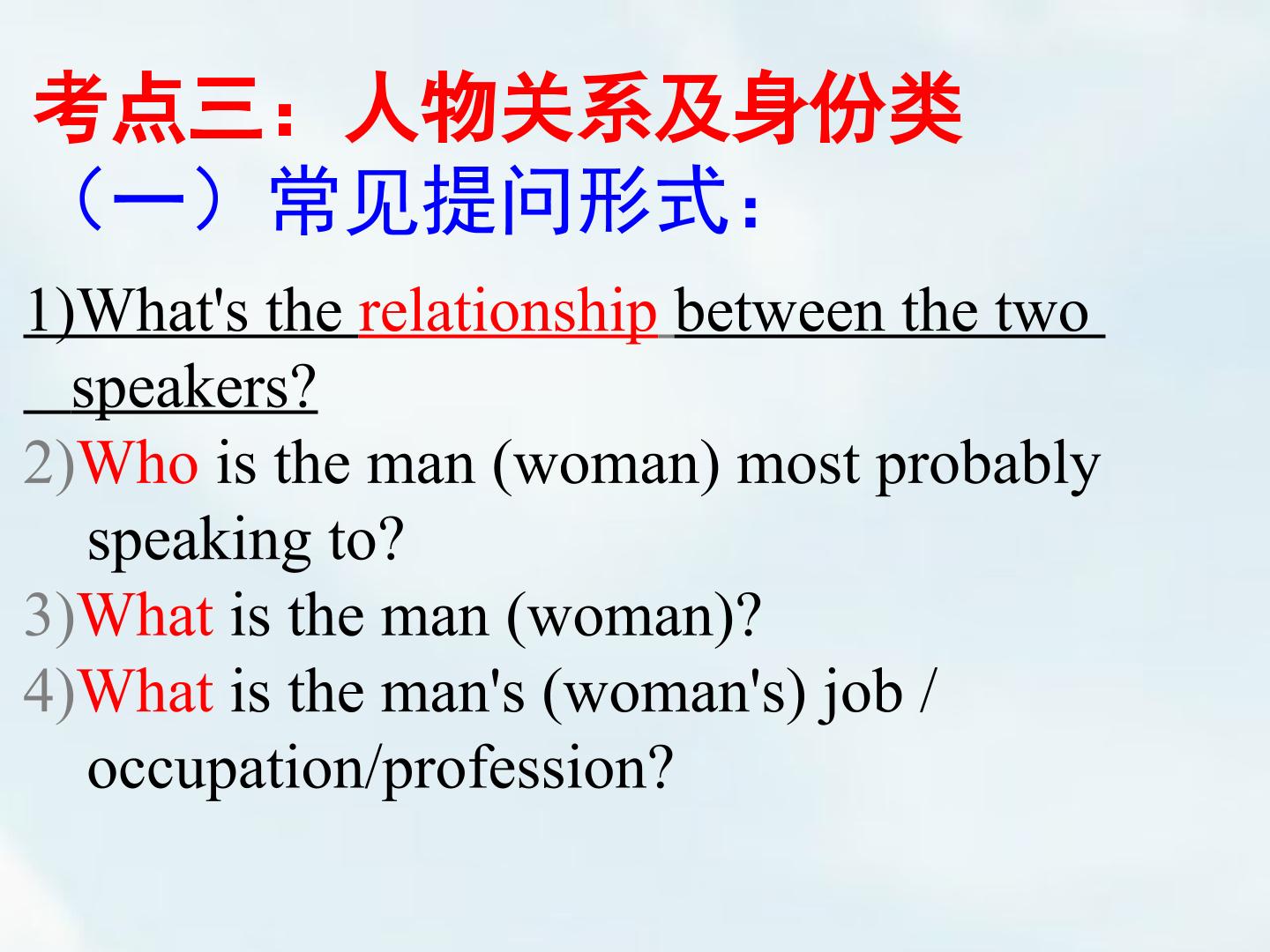 考点三：人物关系及身份类

（一）常见提问形式：

1)What's the relationship between the two speakers?

2)Who is the man (woman) most probably speaking to?

3)What is the man (woman)?

4)What is the man's (woman's) job / occupation/profession?